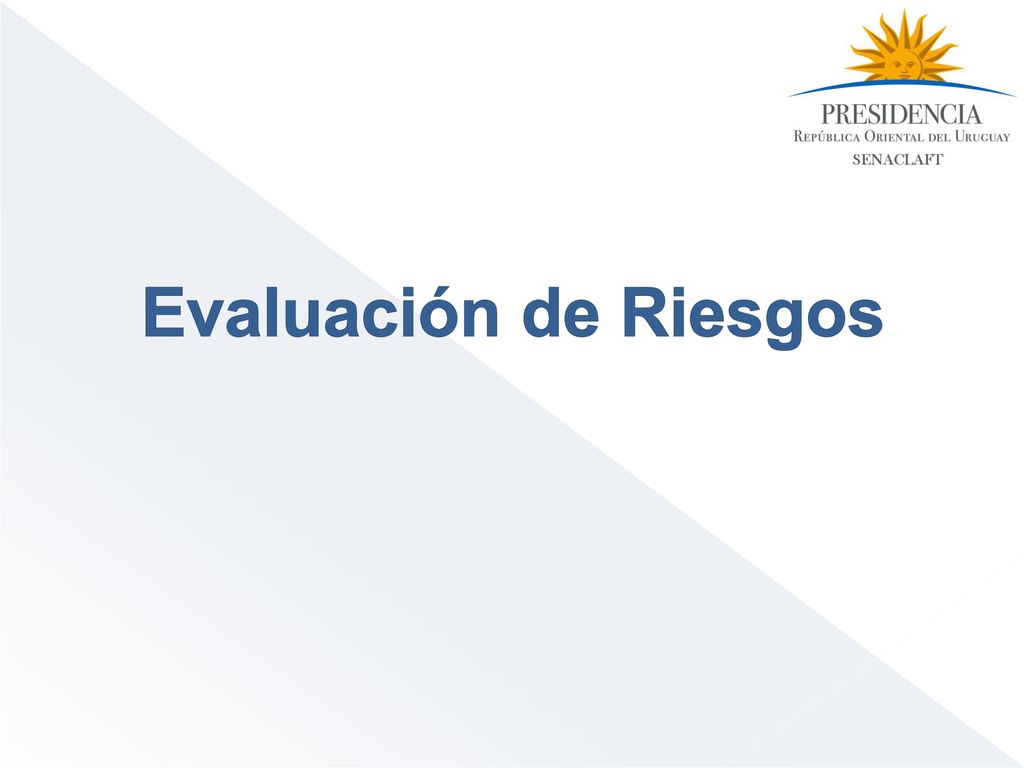 PRESIDENCIA
República Oriental del Uruguay
SENACLAFT

Evaluación de Riesgos